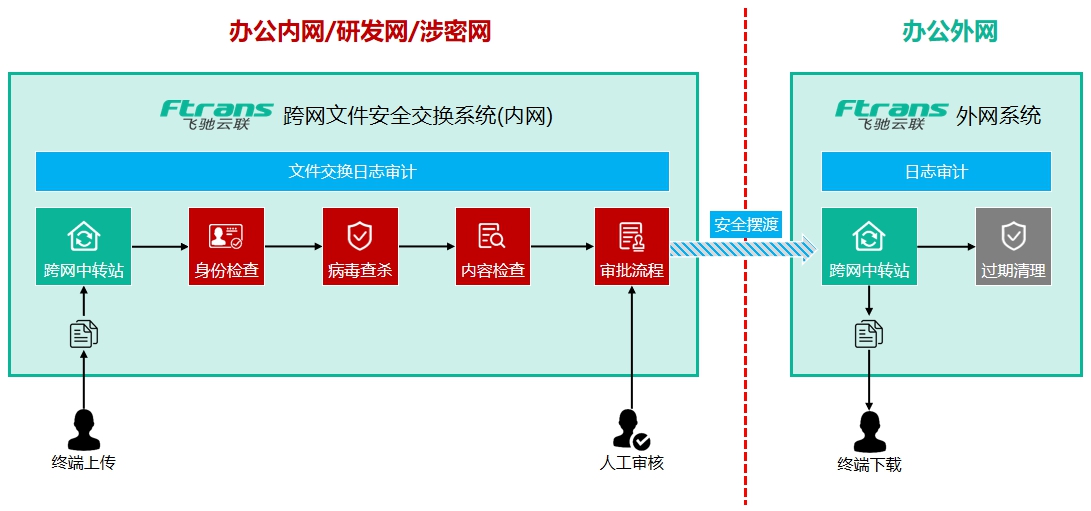 办公内网/研发网/涉密网

Ftrans 飞驰云联 跨网文件安全交换系统(内网)

文件交换日志审计

跨网中转站

身份检查

病毒查杀

内容检查

审批流程

终端上传

人工审核

安全摆渡

办公外网

Ftrans 飞驰云联 外网系统

日志审计

跨网中转站

过期清理

终端下载